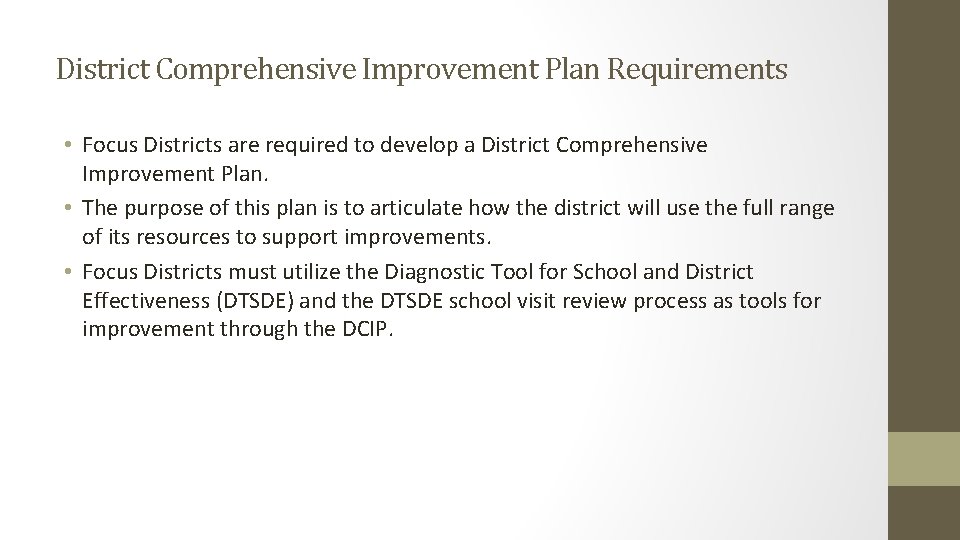 District Comprehensive Improvement Plan Requirements

• Focus Districts are required to develop a District Comprehensive Improvement Plan.
• The purpose of this plan is to articulate how the district will use the full range of its resources to support improvements.
• Focus Districts must utilize the Diagnostic Tool for School and District Effectiveness (DTSDE) and the DTSDE school visit review process as tools for improvement through the DCIP.